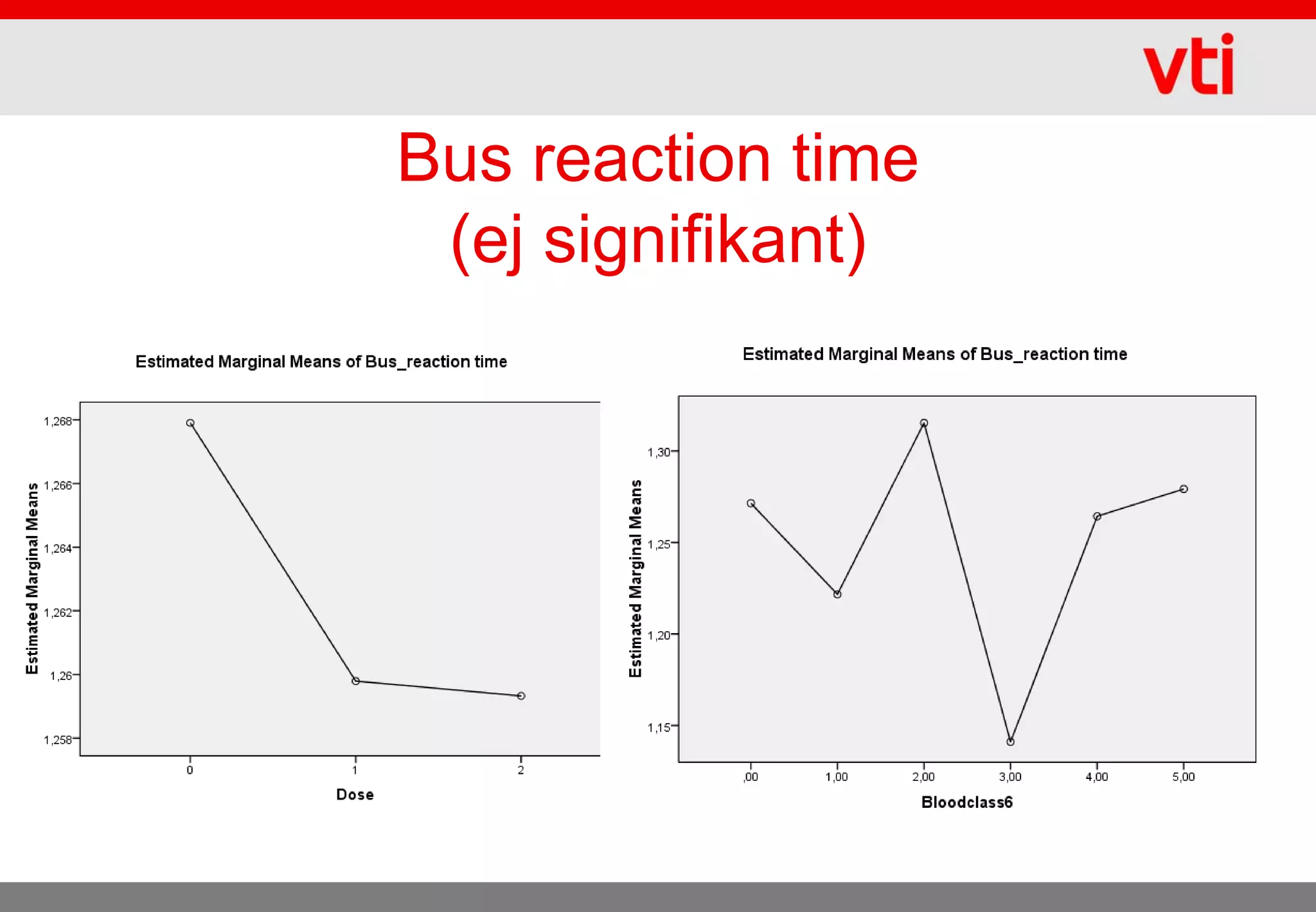 vti

Bus reaction time
(ej signifikant)

Estimated Marginal Means of Bus_reaction time

Estimated Marginal Means

1,268
1,266
1,264
1,262
1,26
1,258

0
1
2

Dose

Estimated Marginal Means of Bus_reaction time

Estimated Marginal Means

1,30
1,25
1,20
1,15

,00
1,00
2,00
3,00
4,00
5,00

Bloodclass6